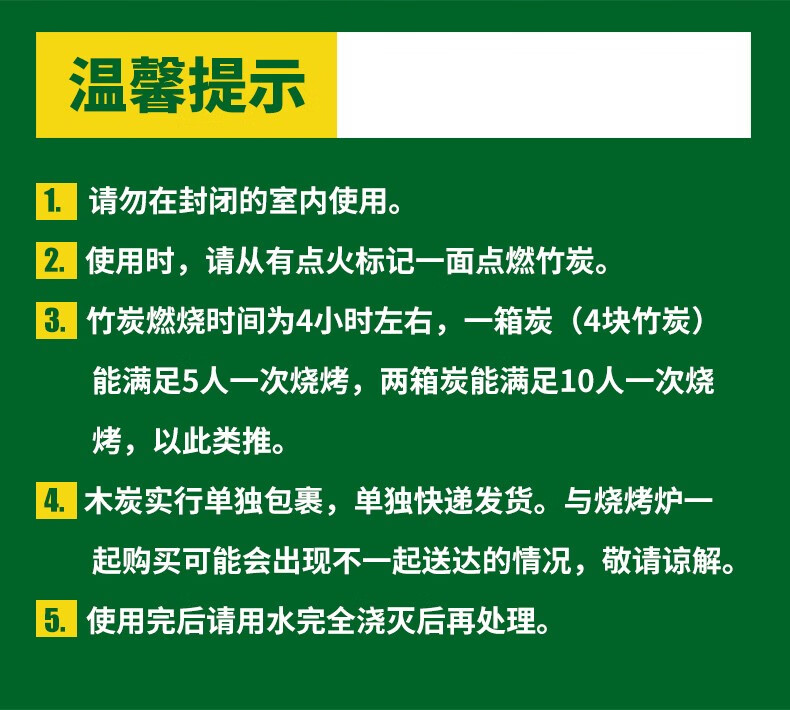 温馨提示

1. 请勿在封闭的室内使用。

2. 使用时，请从有点火标记一面点燃竹炭。

3. 竹炭燃烧时间为4小时左右，一箱炭（4块竹炭）能满足5人一次烧烤，两箱炭能满足10人一次烧烤，以此类推。

4. 木炭实行单独包裹，单独快递发货。与烧烤炉一起购买可能会出现不一起送达的情况，敬请谅解。

5. 使用完后请用水完全浇灭后再处理。